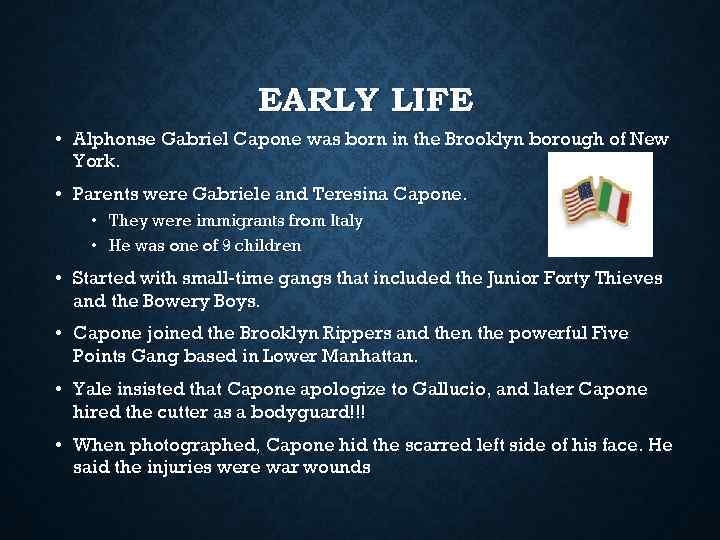 EARLY LIFE

• Alphonse Gabriel Capone was born in the Brooklyn borough of New York.

• Parents were Gabriele and Teresina Capone.
  • They were immigrants from Italy
  • He was one of 9 children

• Started with small-time gangs that included the Junior Forty Thieves and the Bowery Boys.

• Capone joined the Brooklyn Rippers and then the powerful Five Points Gang based in Lower Manhattan.

• Yale insisted that Capone apologize to Gallucio, and later Capone hired the cutter as a bodyguard!!!

• When photographed, Capone hid the scarred left side of his face. He said the injuries were war wounds